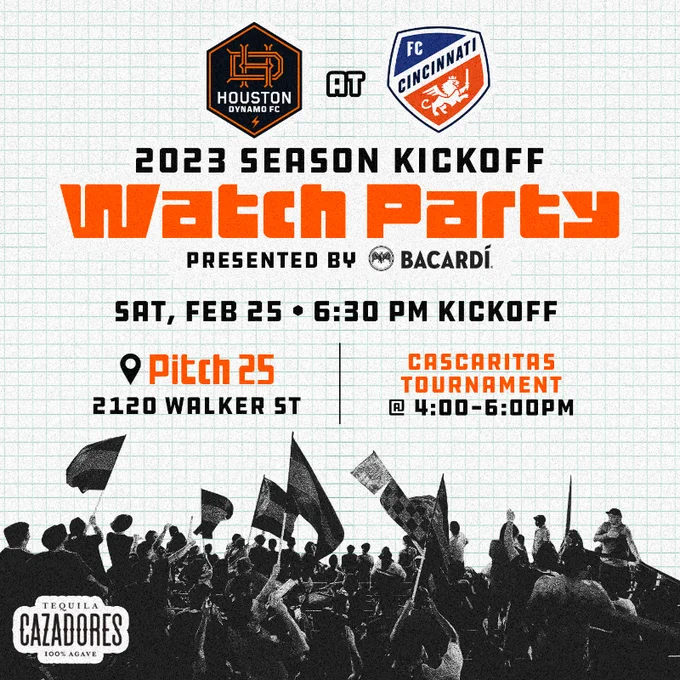 HOUSTON
DYNAMO FC

AT

FC
CINCINNATI

2023 SEASON KICKOFF
Watch Party
PRESENTED BY BACARDÍ

SAT, FEB 25 • 6:30 PM KICKOFF

Pitch 25
2120 WALKER ST

CASCARITAS
TOURNAMENT
@ 4:00-6:00PM

TEQUILA
CAZADORES
100% AGAVE